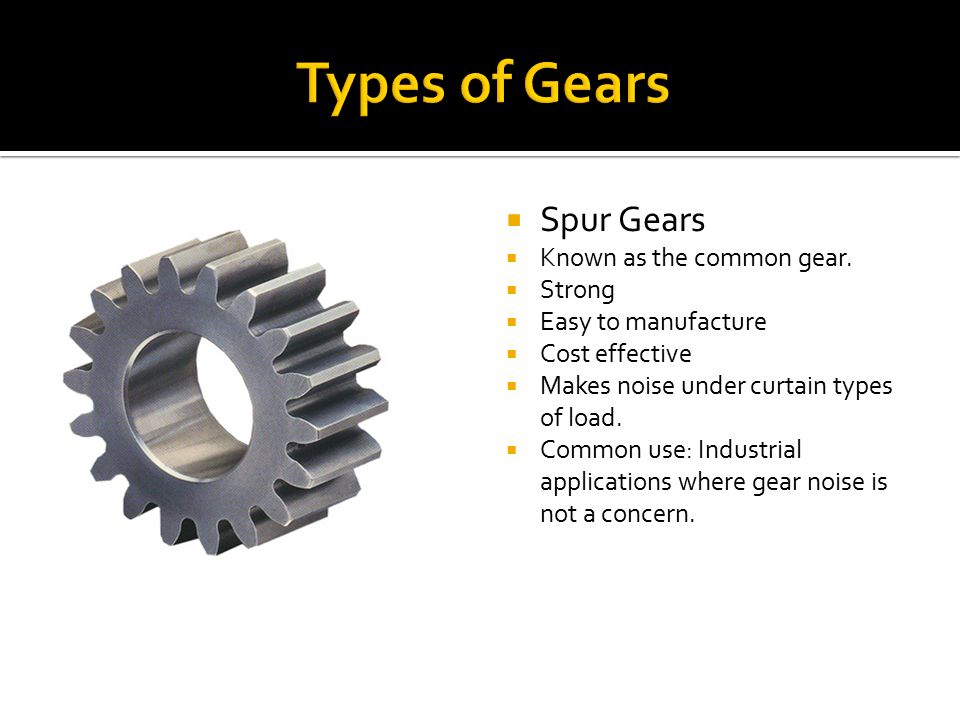 Types of Gears

- Spur Gears
- Known as the common gear.
- Strong
- Easy to manufacture
- Cost effective
- Makes noise under curtain types of load.
- Common use: Industrial applications where gear noise is not a concern.